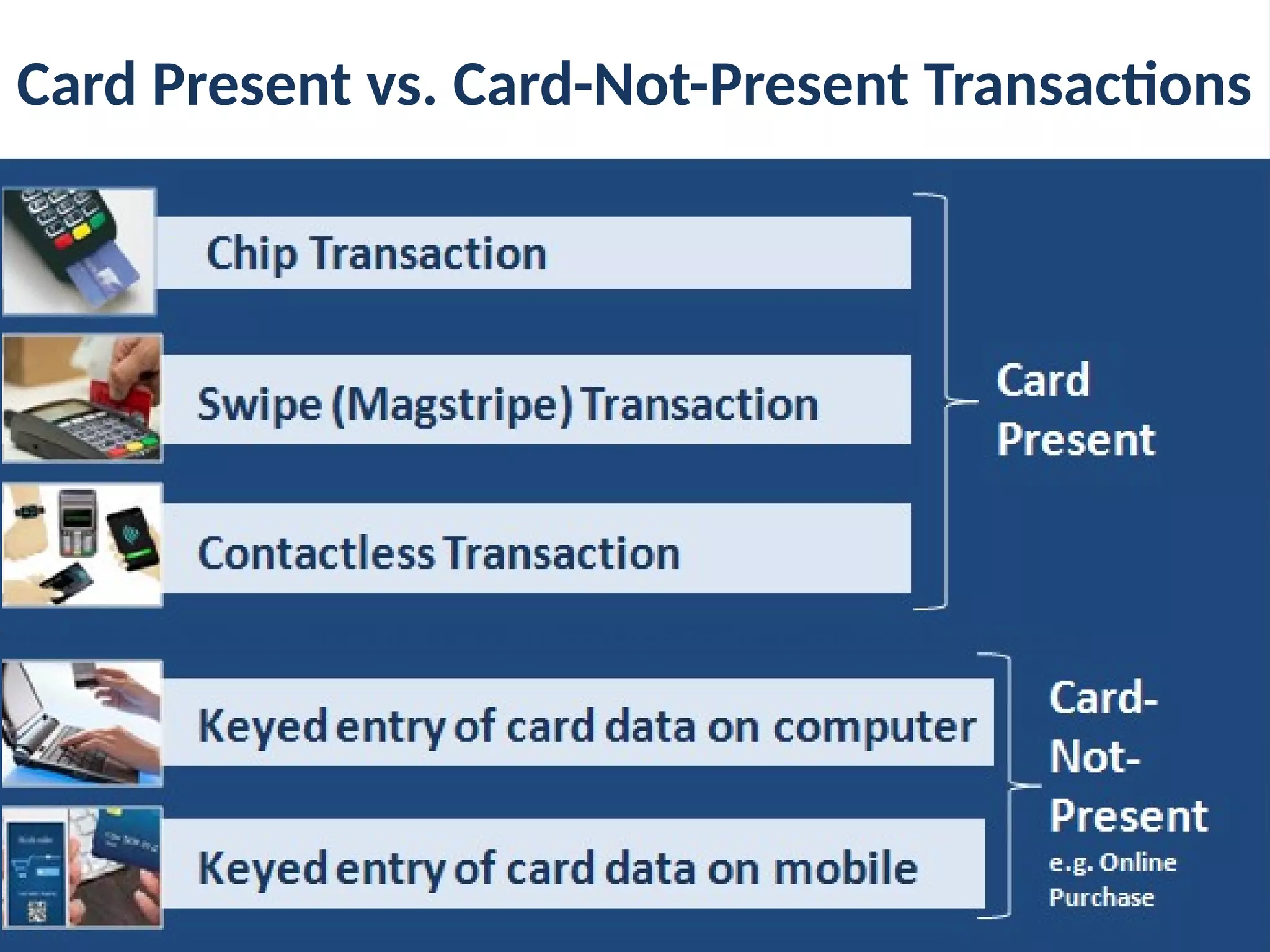 Card Present vs. Card-Not-Present Transactions

Chip Transaction

Swipe (Magstripe) Transaction

Contactless Transaction

Card Present

Keyed entry of card data on computer

Keyed entry of card data on mobile

Card-Not-Present
e.g. Online Purchase